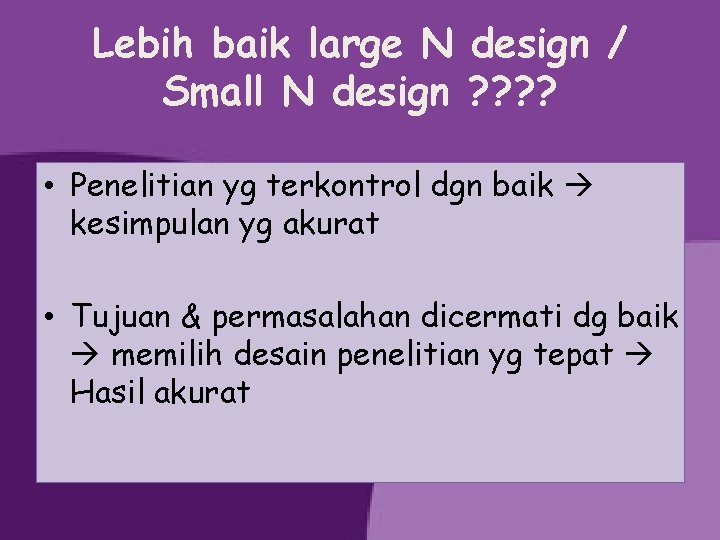 Lebih baik large N design / Small N design ????

• Penelitian yg terkontrol dgn baik → kesimpulan yg akurat

• Tujuan & permasalahan dicermati dg baik → memilih desain penelitian yg tepat → Hasil akurat